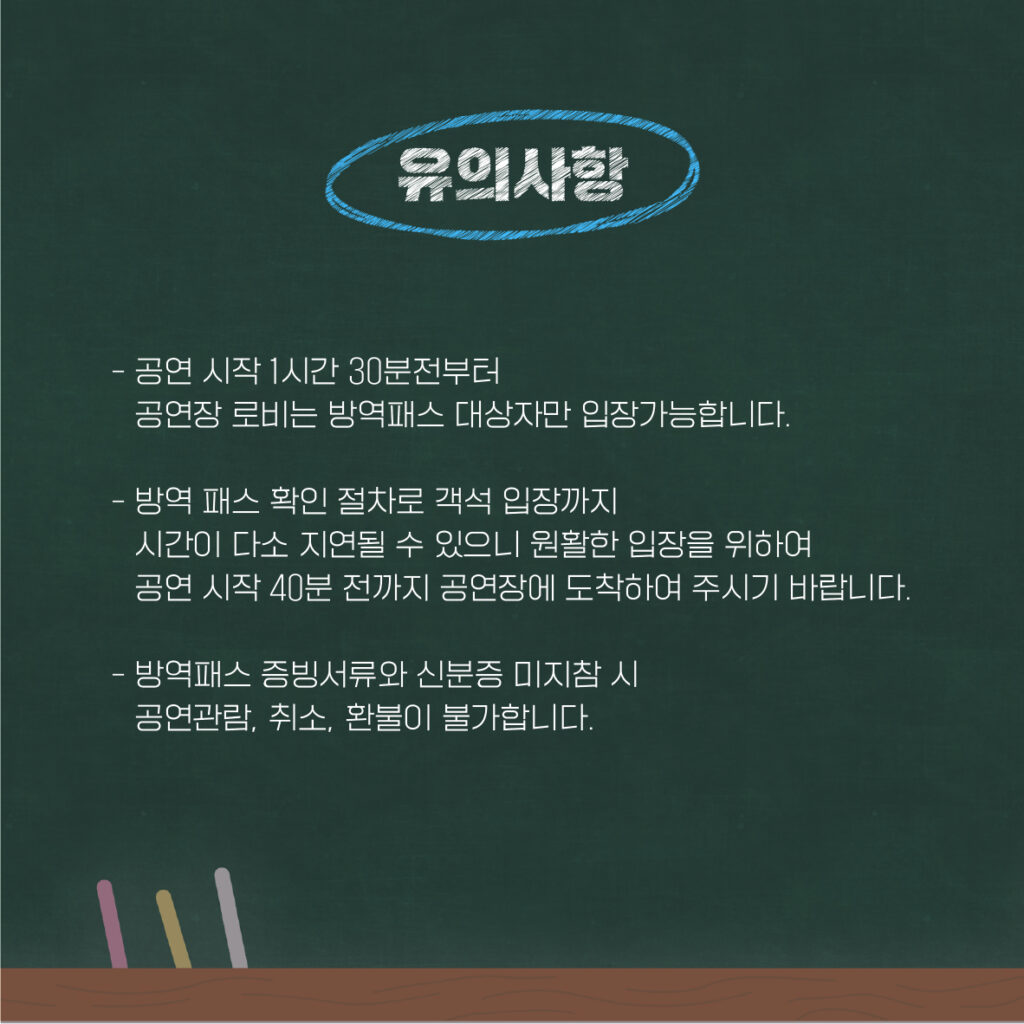 유의사항

- 공연 시작 1시간 30분전부터
공연장 로비는 방역패스 대상자만 입장가능합니다.

- 방역 패스 확인 절차로 객석 입장까지
시간이 다소 지연될 수 있으니 원활한 입장을 위하여
공연 시작 40분 전까지 공연장에 도착하여 주시기 바랍니다.

- 방역패스 증빙서류와 신분증 미지참 시
공연관람, 취소, 환불이 불가합니다.